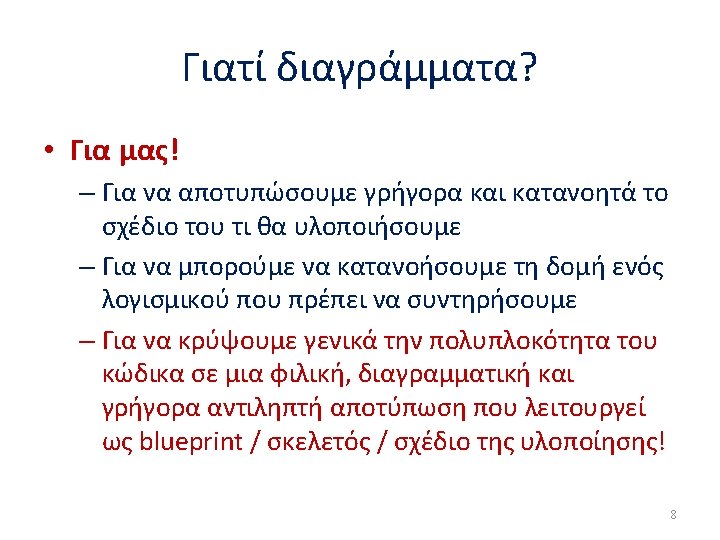 Γιατί διαγράμματα?

• Για μας!
– Για να αποτυπώσουμε γρήγορα και κατανοητά το σχέδιο του τι θα υλοποιήσουμε
– Για να μπορούμε να κατανοήσουμε τη δομή ενός λογισμικού που πρέπει να συντηρήσουμε
– Για να κρύψουμε γενικά την πολυπλοκότητα του κώδικα σε μια φιλική, διαγραμματική και γρήγορα αντιληπτή αποτύπωση που λειτουργεί ως blueprint / σκελετός / σχέδιο της υλοποίησης!

8